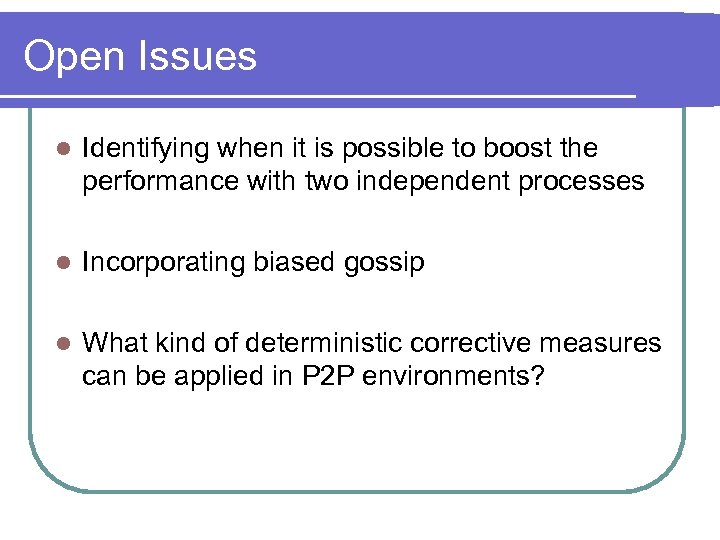 Open Issues

- Identifying when it is possible to boost the performance with two independent processes

- Incorporating biased gossip

- What kind of deterministic corrective measures can be applied in P2P environments?